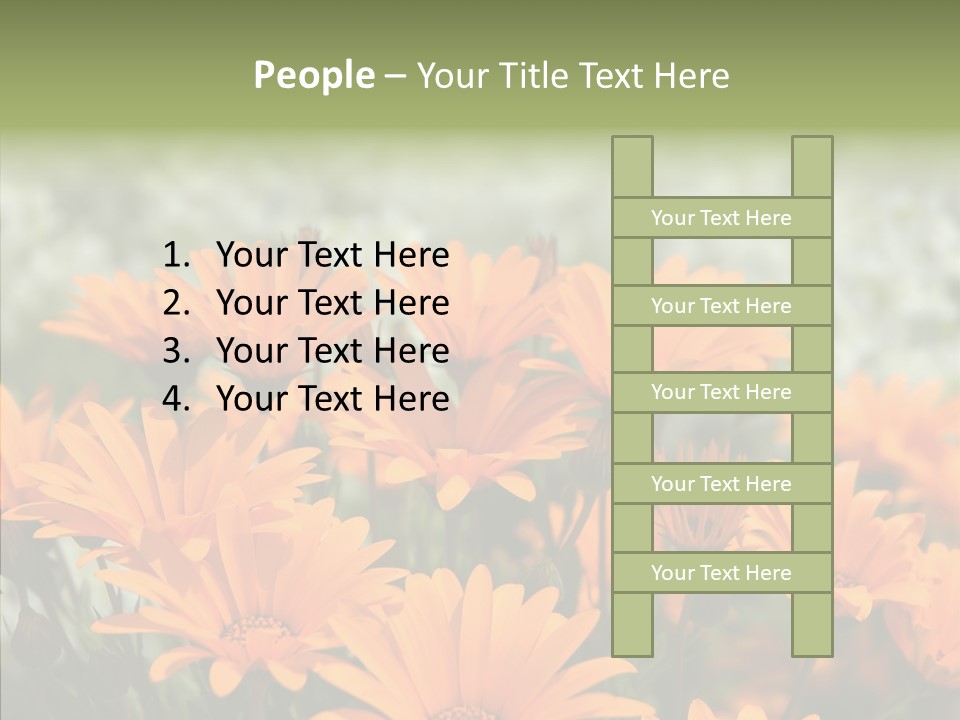 People – Your Title Text Here

1. Your Text Here
2. Your Text Here
3. Your Text Here
4. Your Text Here

Your Text Here

Your Text Here

Your Text Here

Your Text Here

Your Text Here